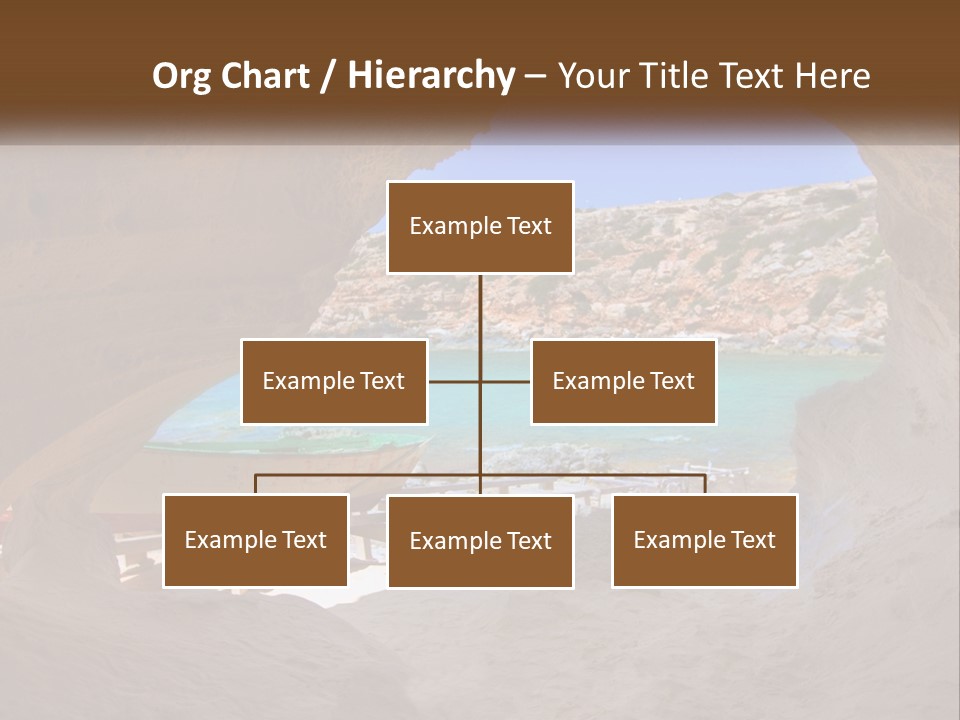 Org Chart / Hierarchy – Your Title Text Here

Example Text

Example Text

Example Text

Example Text

Example Text

Example Text